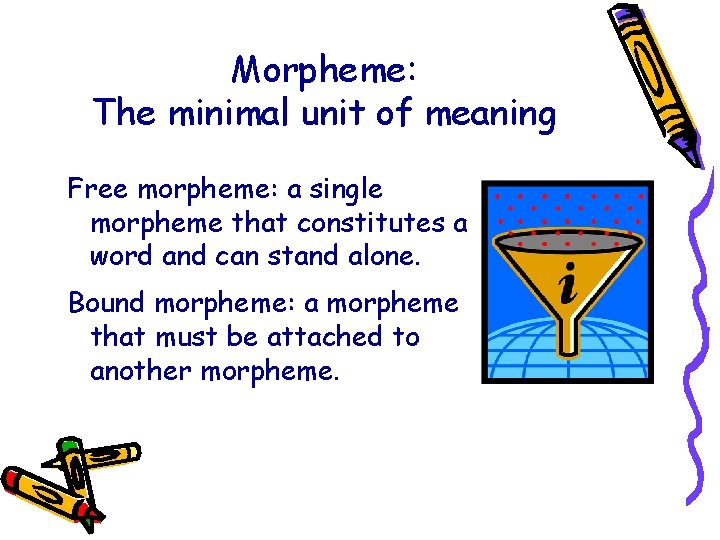 Morpheme:
The minimal unit of meaning

Free morpheme: a single morpheme that constitutes a word and can stand alone.

Bound morpheme: a morpheme that must be attached to another morpheme.

i